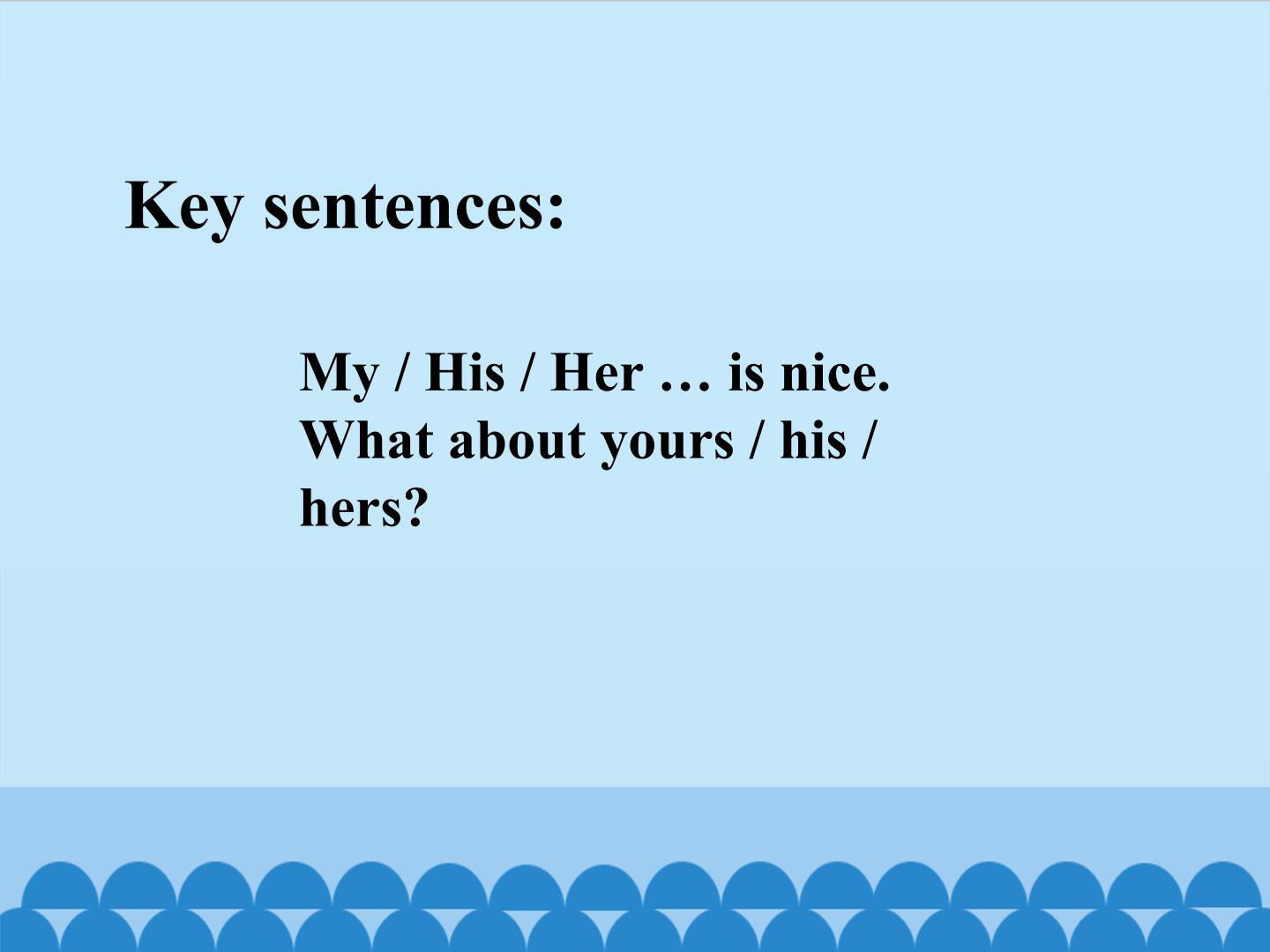 Key sentences:

My / His / Her … is nice.

What about yours / his / hers?